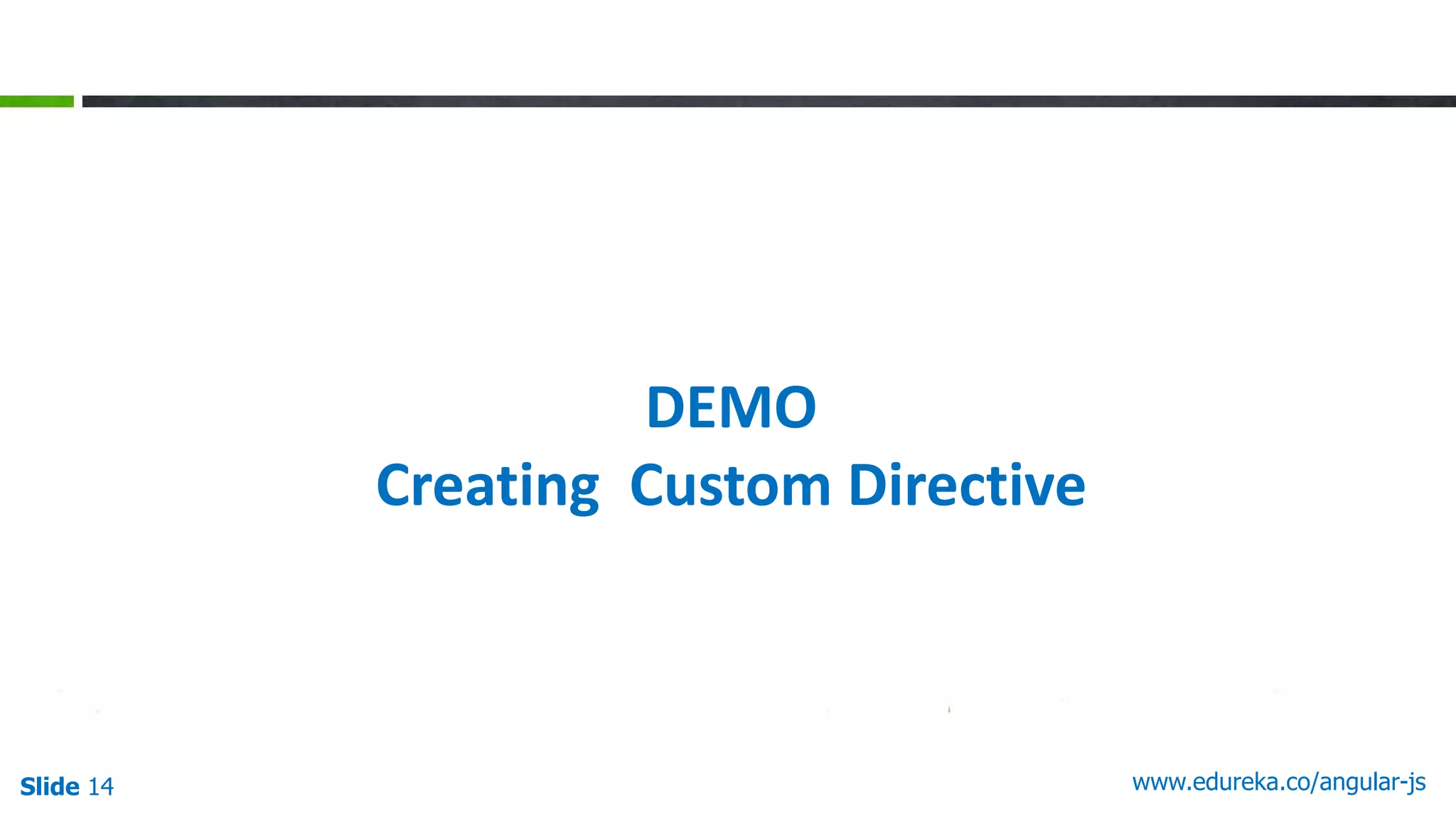 DEMO
Creating Custom Directive

Slide 14

www.edureka.co/angular-js